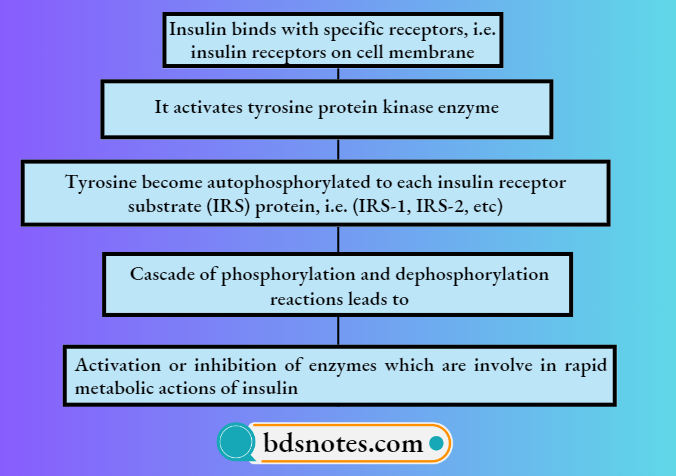 Insulin binds with specific receptors, i.e. insulin receptors on cell membrane

It activates tyrosine protein kinase enzyme

Tyrosine become autophosphorylated to each insulin receptor substrate (IRS) protein, i.e. (IRS-1, IRS-2, etc)

Cascade of phosphorylation and dephosphorylation reactions leads to

Activation or inhibition of enzymes which are involve in rapid metabolic actions of insulin

bdsnotes.com